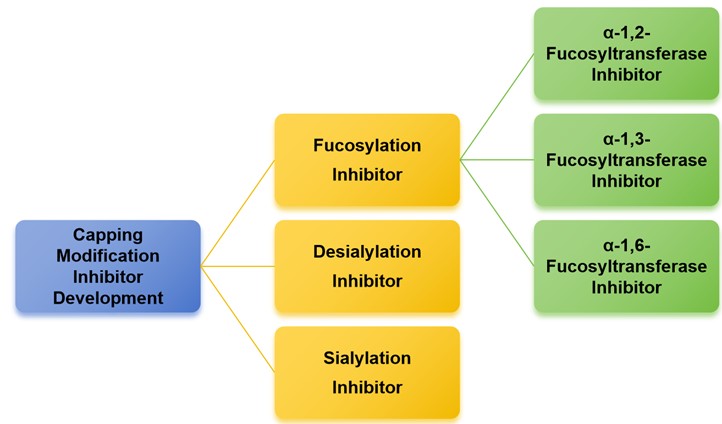 Capping Modification Inhibitor Development

Fucosylation Inhibitor

Desialylation Inhibitor

Sialylation Inhibitor

α-1,2-Fucosyltransferase Inhibitor

α-1,3-Fucosyltransferase Inhibitor

α-1,6-Fucosyltransferase Inhibitor